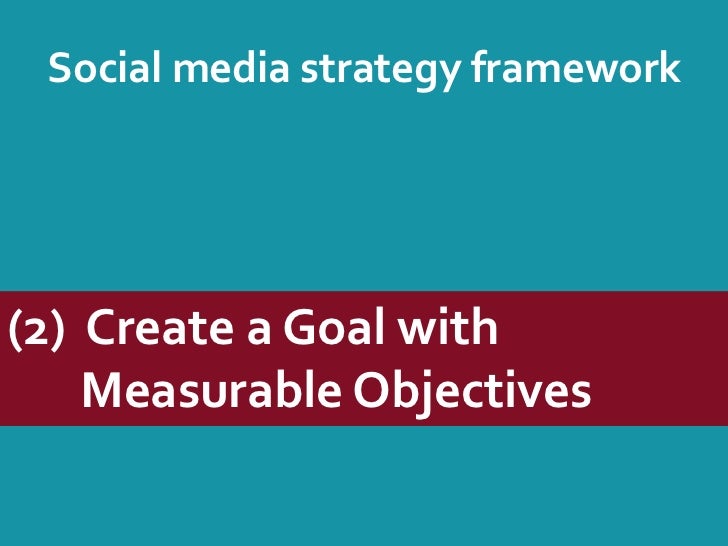 Social media strategy framework

(2) Create a Goal with Measurable Objectives